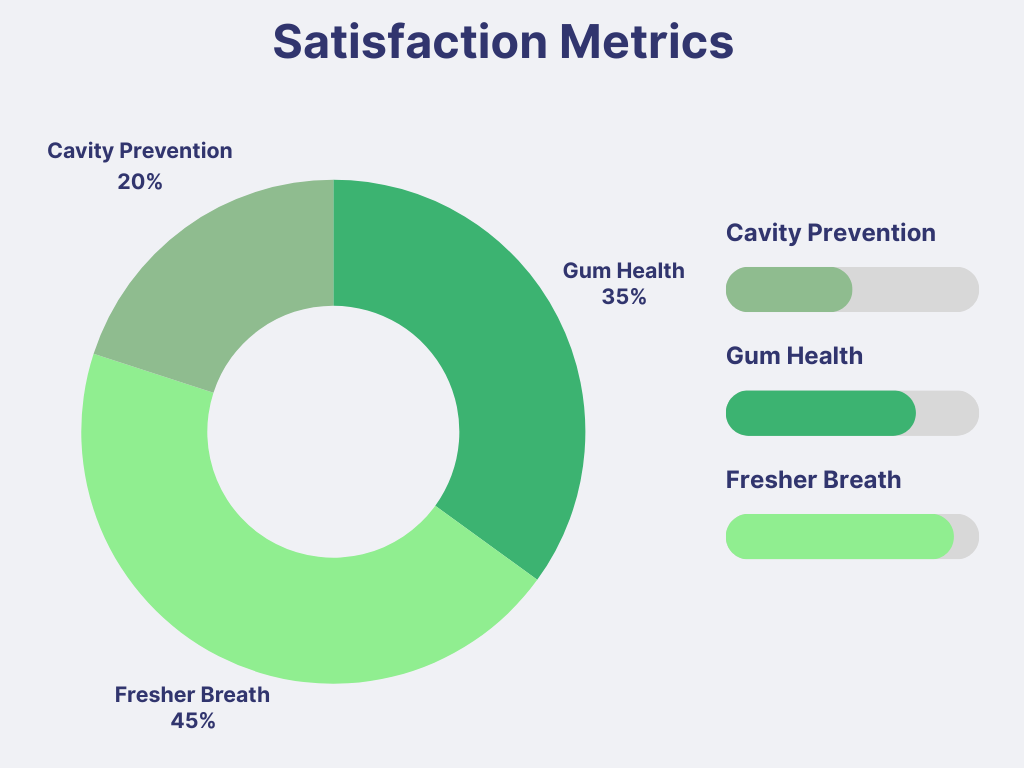 Satisfaction Metrics

Cavity Prevention
20%

Gum Health
35%

Fresher Breath
45%

Cavity Prevention

Gum Health

Fresher Breath